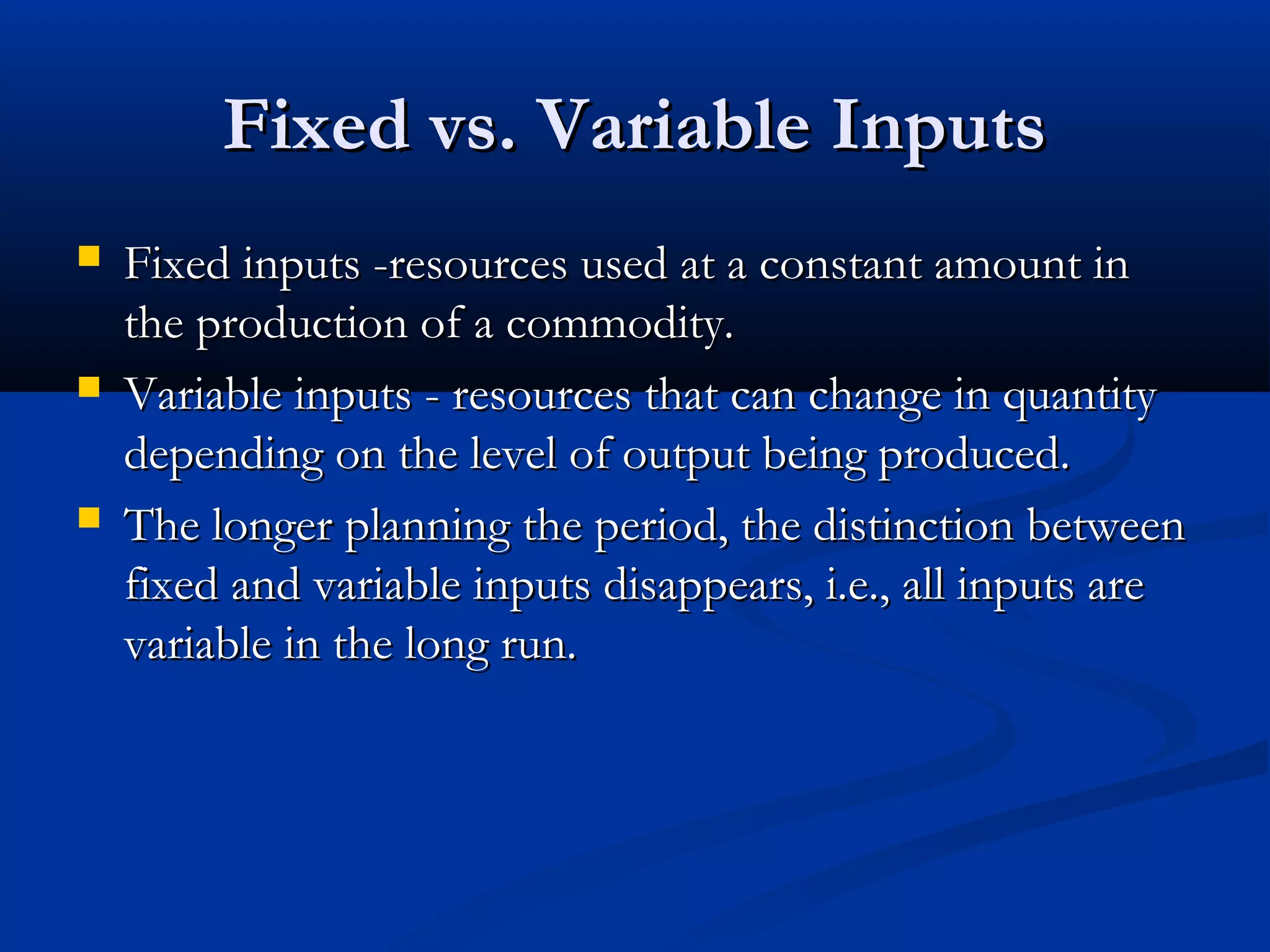 Fixed vs. Variable Inputs

- Fixed inputs -resources used at a constant amount in the production of a commodity.
- Variable inputs - resources that can change in quantity depending on the level of output being produced.
- The longer planning the period, the distinction between fixed and variable inputs disappears, i.e., all inputs are variable in the long run.